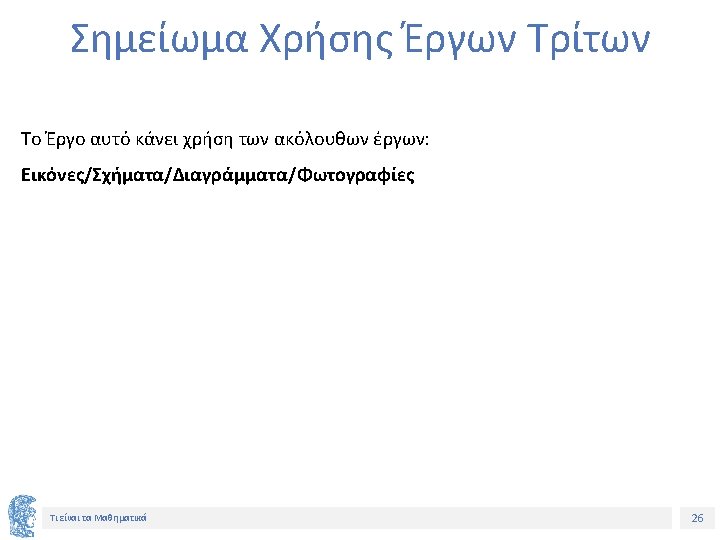 Σημείωμα Χρήσης Έργων Τρίτων

Το Έργο αυτό κάνει χρήση των ακόλουθων έργων:

**Εικόνες/Σχήματα/Διαγράμματα/Φωτογραφίες**

Τι είναι τα Μαθηματικά

26